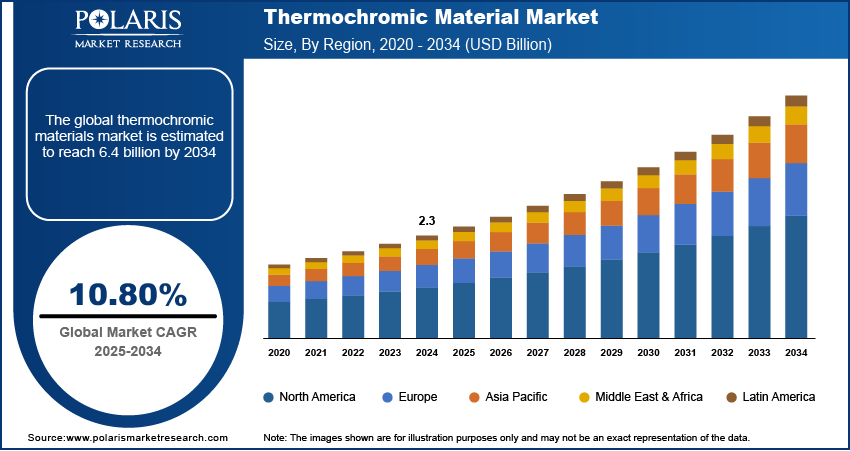 POLARIS
MARKET RESEARCH

Thermochromic Material Market
Size, By Region, 2020 - 2034 (USD Billion)

The global thermochromic materials market is estimated to reach 6.4 billion by 2034

10.80%
Global Market CAGR
2025-2034

2.3

2020 2021 2022 2023 2024 2025 2026 2027 2028 2029 2030 2031 2032 2033 2034

North America Europe Asia Pacific Middle East & Africa Latin America

Source:www.polarismarketresearch.com

Note: The images shown are for illustration purposes only and may not be an exact representation of the data.